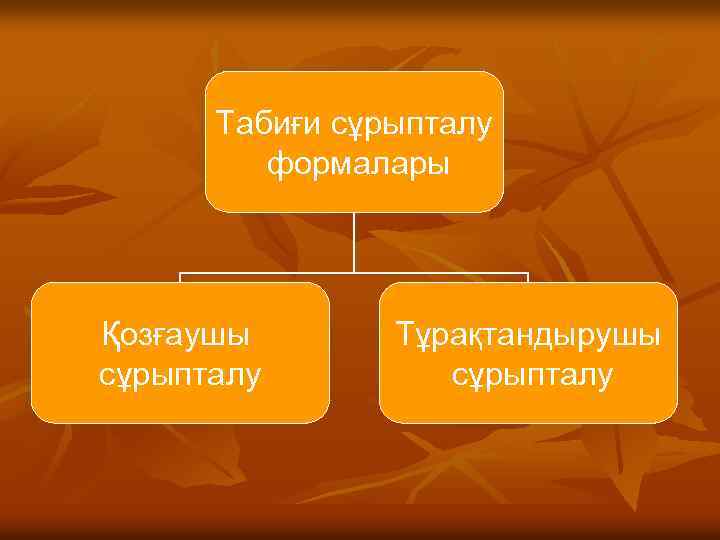 Табиғи сұрыпталу формалары

Қозғаушы сұрыпталу

Тұрақтандырушы сұрыпталу